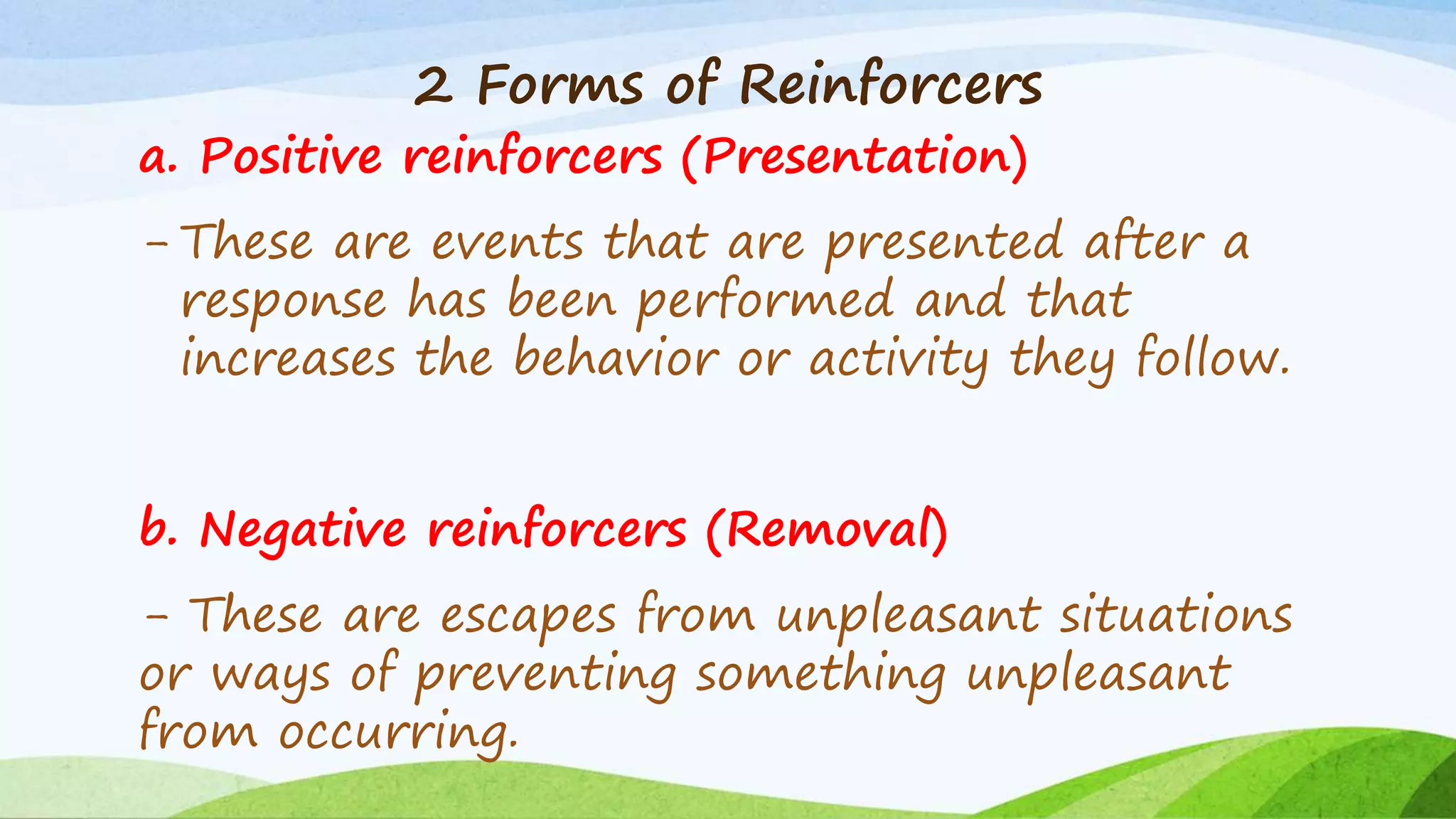 2 Forms of Reinforcers

a. Positive reinforcers (Presentation)

– These are events that are presented after a response has been performed and that increases the behavior or activity they follow.

b. Negative reinforcers (Removal)

– These are escapes from unpleasant situations or ways of preventing something unpleasant from occurring.